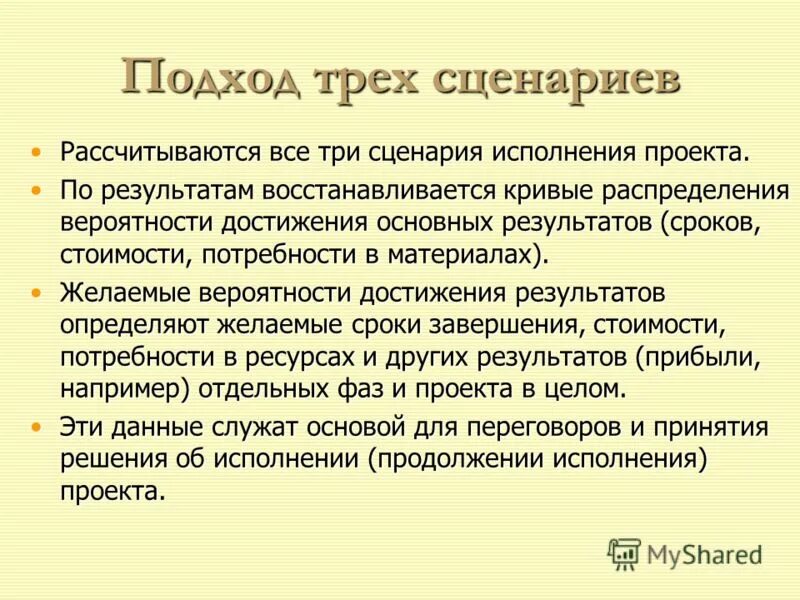 Подход трех сценариев

• Рассчитываются все три сценария исполнения проекта.
• По результатам восстанавливается кривые распределения вероятности достижения основных результатов (сроков, стоимости, потребности в материалах).
• Желаемые вероятности достижения результатов определяют желаемые сроки завершения, стоимости, потребности в ресурсах и других результатов (прибыли, например) отдельных фаз и проекта в целом.
• Эти данные служат основой для переговоров и принятия решения об исполнении (продолжении исполнения) проекта.

MyShared